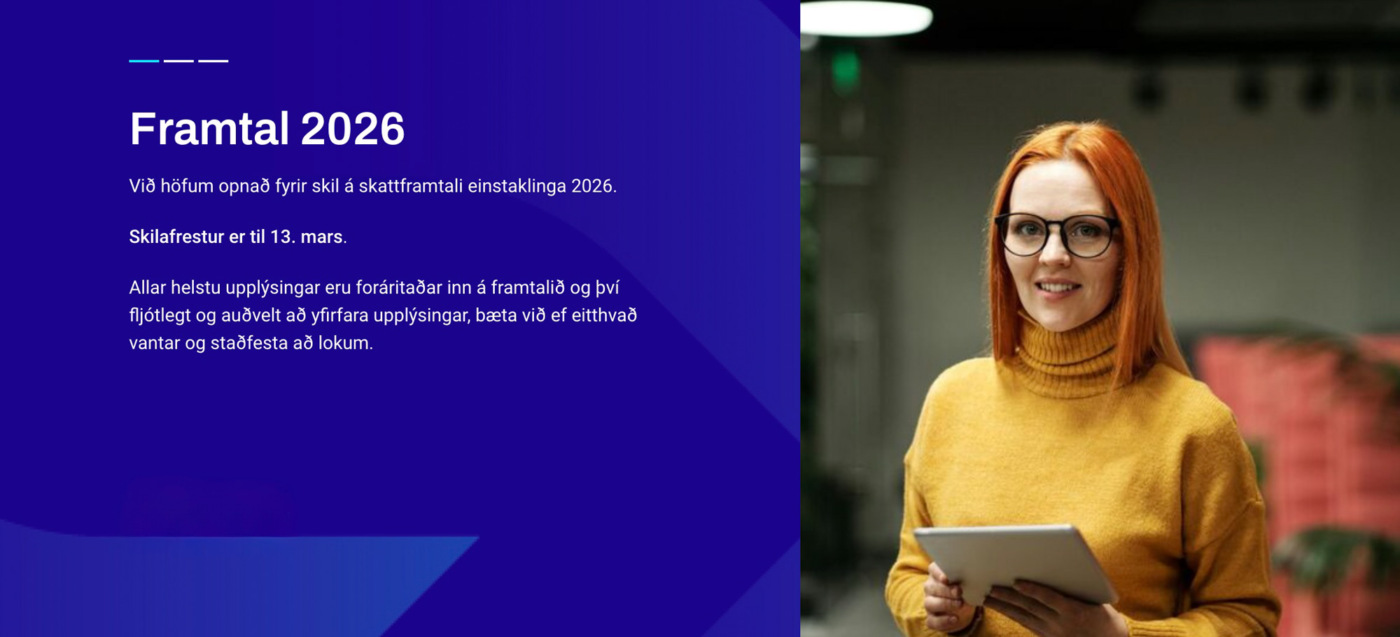 Framtal 2026

Við höfum opnað fyrir skil á skattframtali einstaklinga 2026.

Skilafrestur er til 13. mars.

Allar helstu upplýsingar eru foráritaðar inn á framtalið og því fljótlegt og auðvelt að yfirfara upplýsingar, bæta við ef eitthvað vantar og staðfesta að lokum.